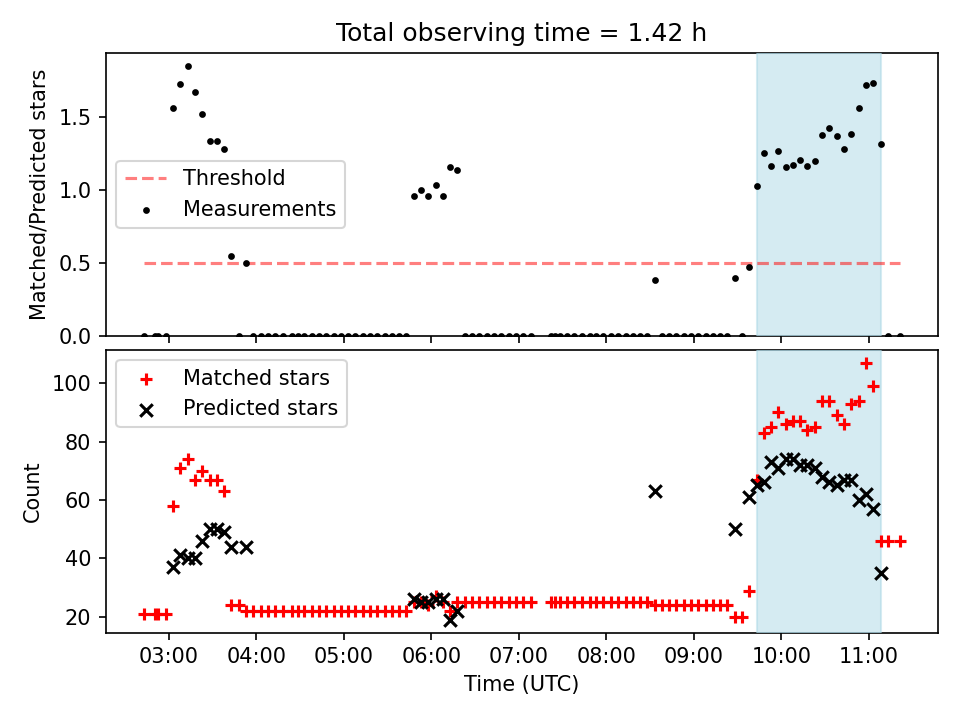 Total observing time = 1.42 h

Matched/Predicted stars

1.5
1.0
0.5
0.0

Threshold
Measurements

Count

100
80
60
40
20

Matched stars
Predicted stars

03:00 04:00 05:00 06:00 07:00 08:00 09:00 10:00 11:00

Time (UTC)